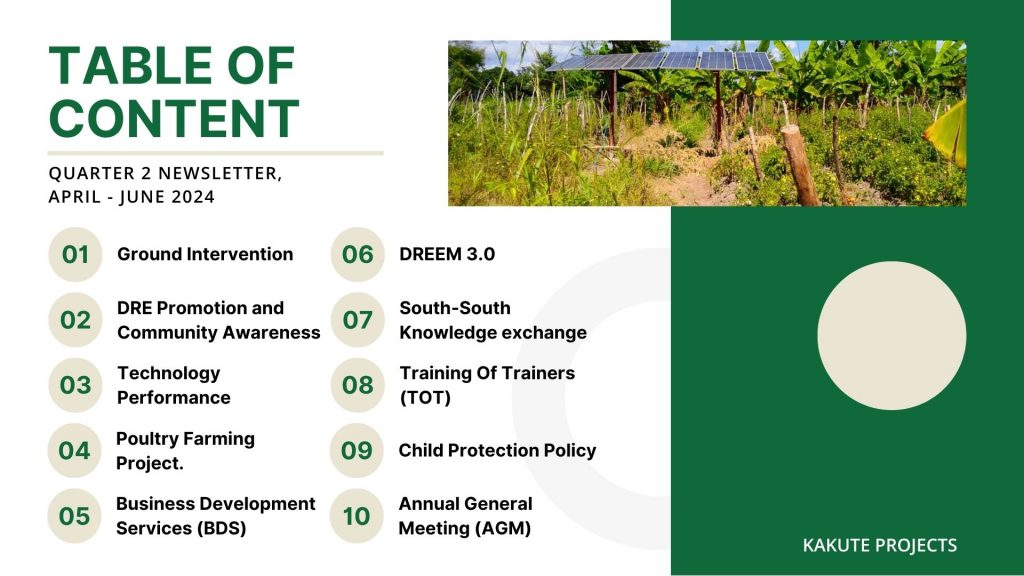 TABLE OF CONTENT

QUARTER 2 NEWSLETTER, APRIL - JUNE 2024

01 Ground Intervention

02 DRE Promotion and Community Awareness

03 Technology Performance

04 Poultry Farming Project.

05 Business Development Services (BDS)

06 DREEM 3.0

07 South-South Knowledge exchange

08 Training Of Trainers (TOT)

09 Child Protection Policy

10 Annual General Meeting (AGM)

KAKUTE PROJECTS